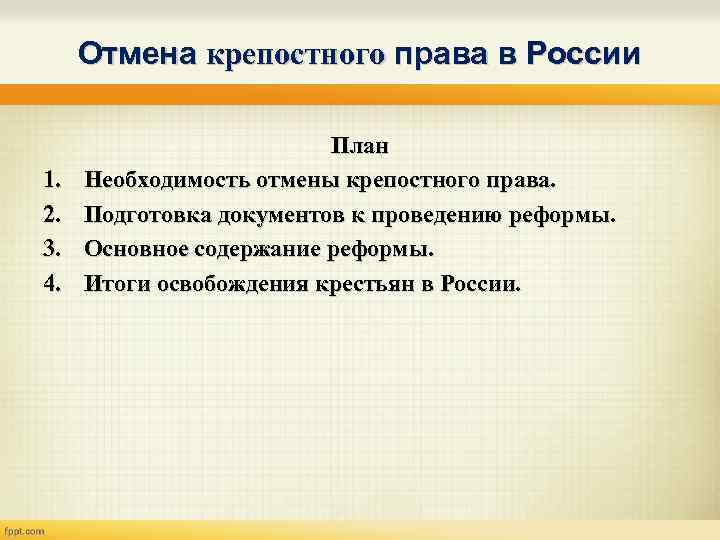 Отмена крепостного права в России

План

1. Необходимость отмены крепостного права.
2. Подготовка документов к проведению реформы.
3. Основное содержание реформы.
4. Итоги освобождения крестьян в России.

fppt.com